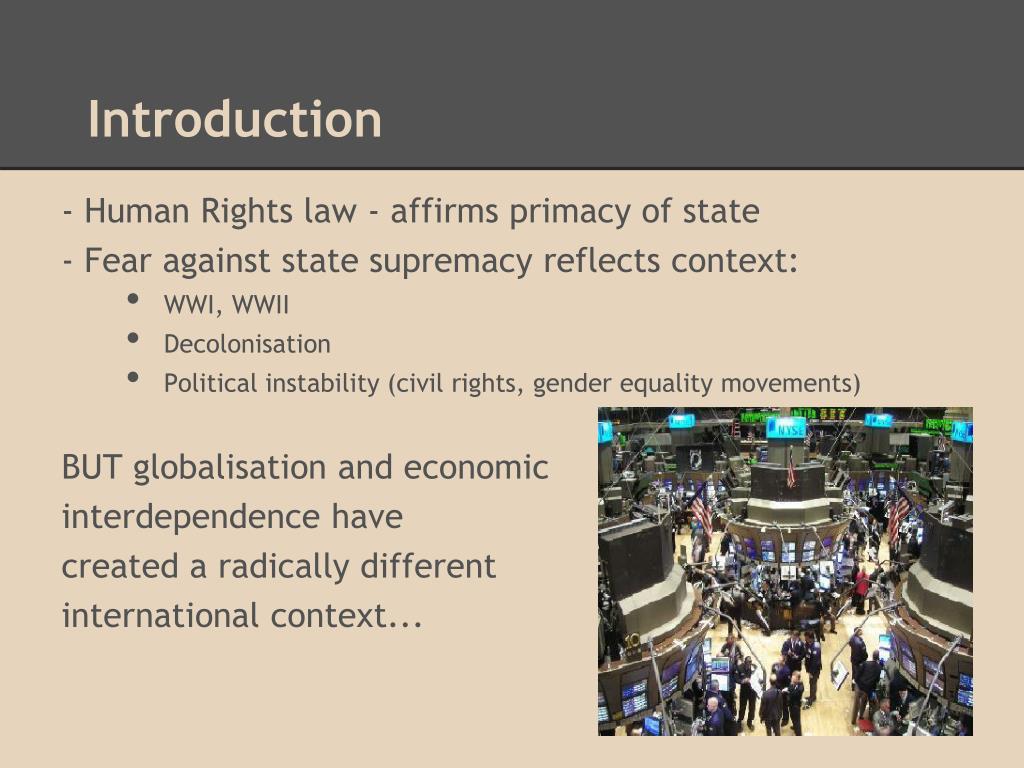 Introduction

- Human Rights law - affirms primacy of state
- Fear against state supremacy reflects context:
• WWI, WWII
• Decolonisation
• Political instability (civil rights, gender equality movements)

BUT globalisation and economic interdependence have created a radically different international context...

NYSE